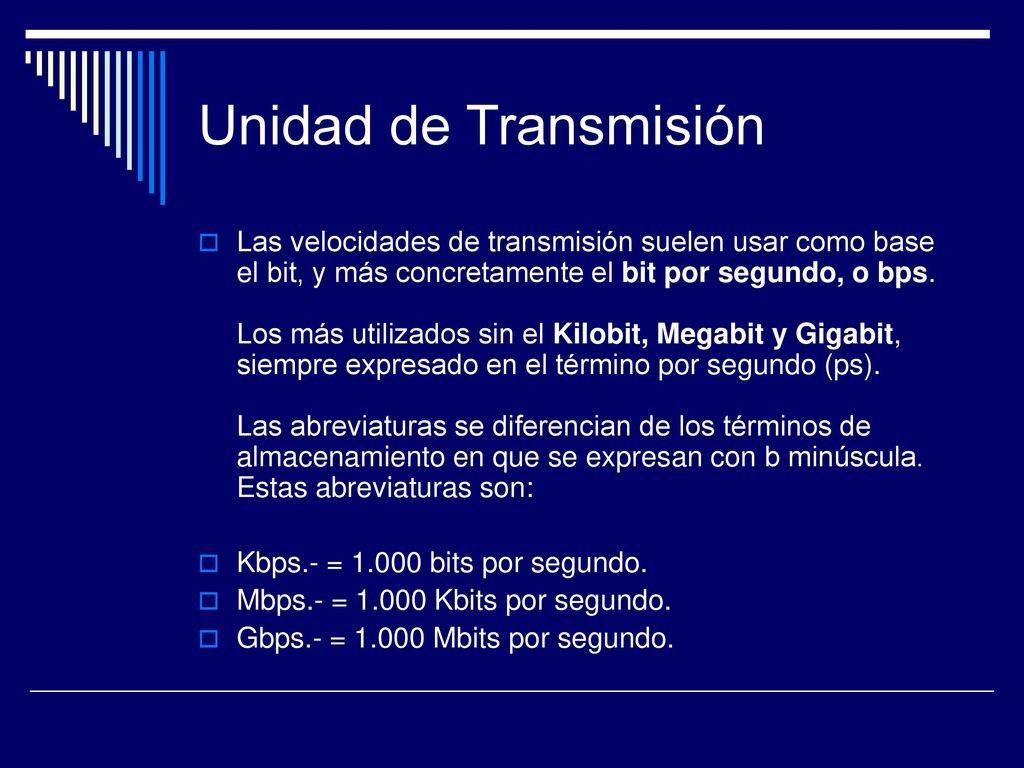 Unidad de Transmisión

Las velocidades de transmisión suelen usar como base el bit, y más concretamente el bit por segundo, o bps.

Los más utilizados sin el Kilobit, Megabit y Gigabit, siempre expresado en el término por segundo (ps).

Las abreviaturas se diferencian de los términos de almacenamiento en que se expresan con b minúscula. Estas abreviaturas son:

Kbps.- = 1.000 bits por segundo.
Mbps.- = 1.000 Kbits por segundo.
Gbps.- = 1.000 Mbits por segundo.